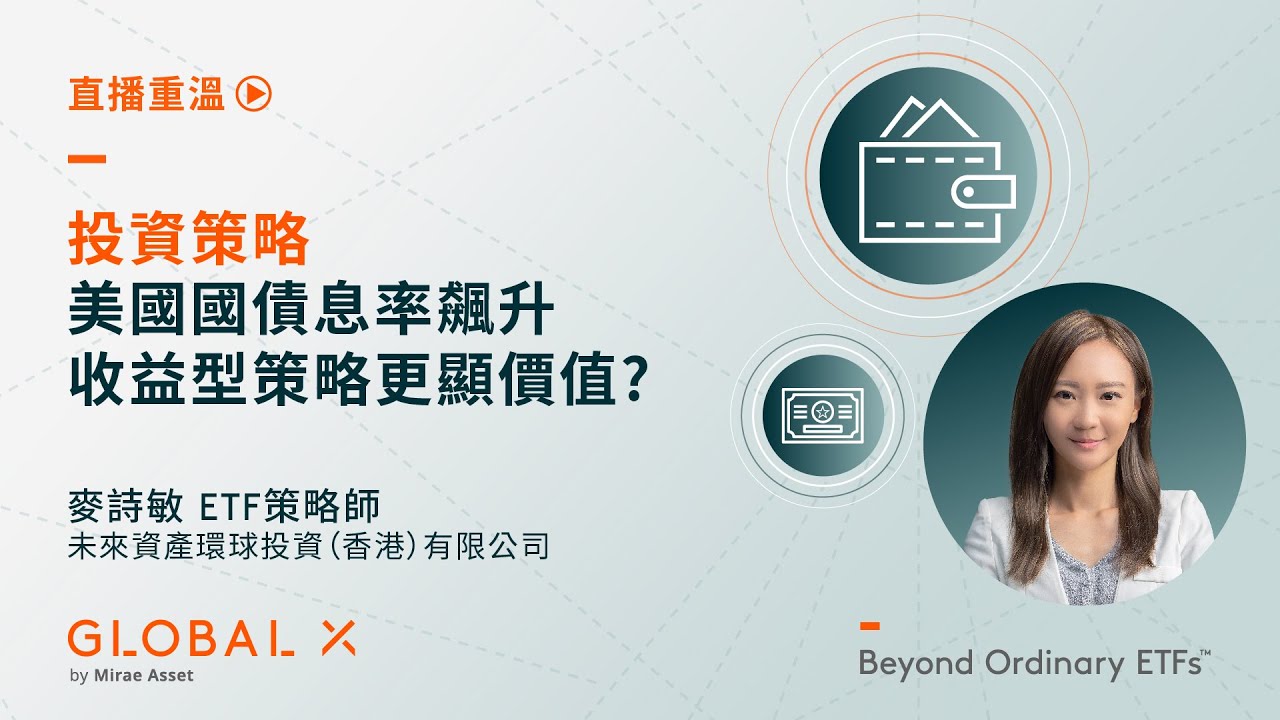 直播重溫

投資策略
美國國債息率飆升
收益型策略更顯價值？

麥詩敏 ETF策略師
未來資產環球投資（香港）有限公司

GLOBAL X
by Mirae Asset

Beyond Ordinary ETFs™